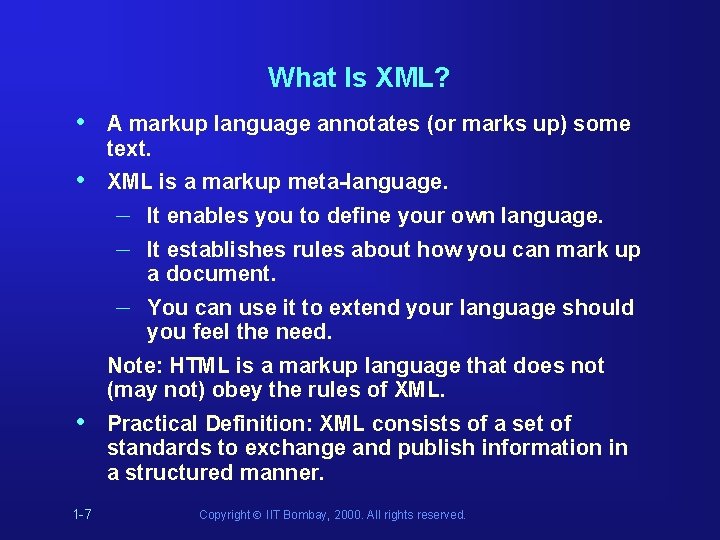 What Is XML?

• A markup language annotates (or marks up) some text.

• XML is a markup meta-language.

– It enables you to define your own language.

– It establishes rules about how you can mark up a document.

– You can use it to extend your language should you feel the need.

Note: HTML is a markup language that does not (may not) obey the rules of XML.

• Practical Definition: XML consists of a set of standards to exchange and publish information in a structured manner.

1-7

Copyright © IIT Bombay, 2000. All rights reserved.